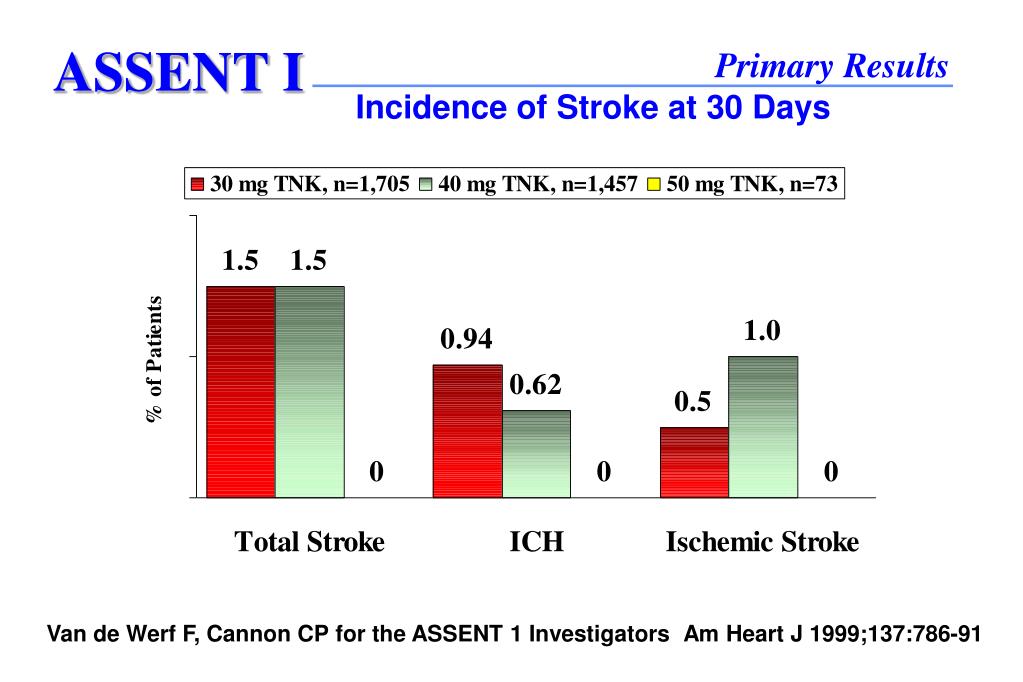 ASSENT I

Primary Results

Incidence of Stroke at 30 Days

30 mg TNK, n=1,705 40 mg TNK, n=1,457 50 mg TNK, n=73

% of Patients

1.5 1.5 0

0.94 0.62 0

0.5 1.0 0

Total Stroke ICH Ischemic Stroke

Van de Werf F, Cannon CP for the ASSENT 1 Investigators Am Heart J 1999;137:786-91